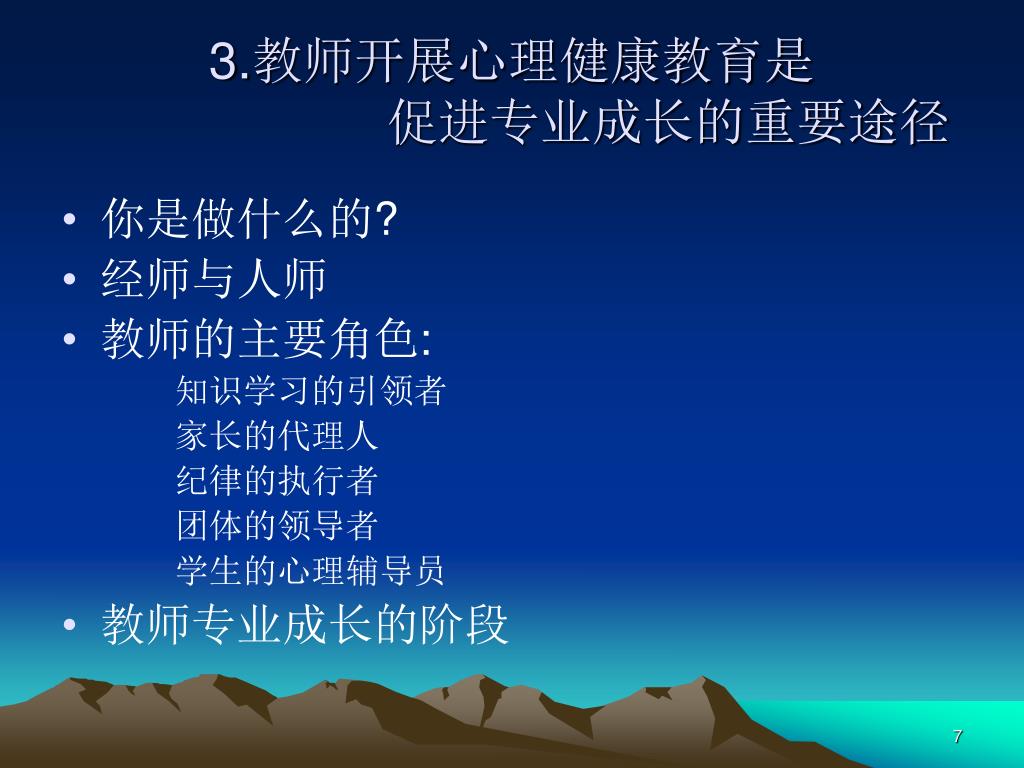 3.教师开展心理健康教育是
促进专业成长的重要途径

• 你是做什么的?
• 经师与人师
• 教师的主要角色:
知识学习的引领者
家长的代理人
纪律的执行者
团体的领导者
学生的心理辅导员
• 教师专业成长的阶段

7